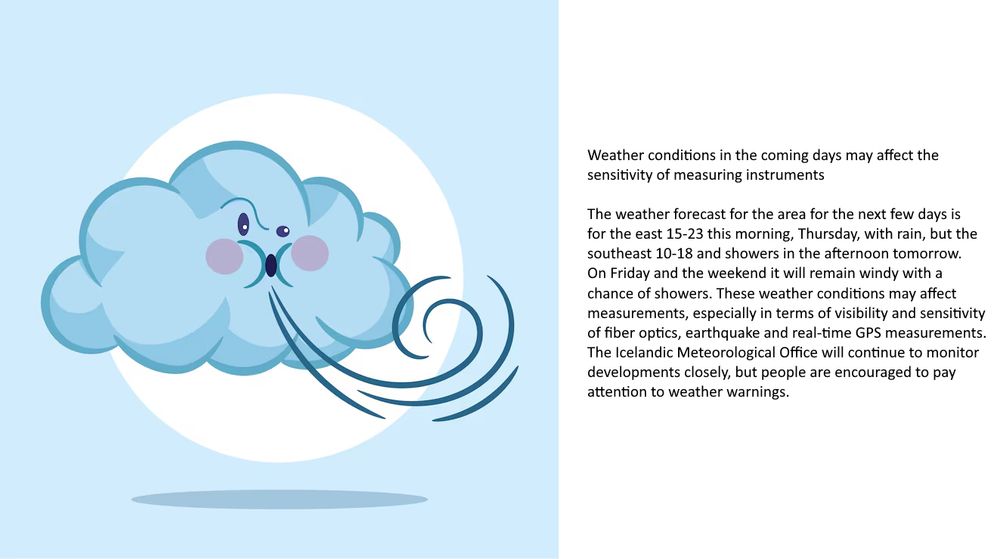 Weather conditions in the coming days may affect the sensitivity of measuring instruments

The weather forecast for the area for the next few days is for the east 15-23 this morning, Thursday, with rain, but the southeast 10-18 and showers in the afternoon tomorrow. On Friday and the weekend it will remain windy with a chance of showers. These weather conditions may affect measurements, especially in terms of visibility and sensitivity of fiber optics, earthquake and real-time GPS measurements. The Icelandic Meteorological Office will continue to monitor developments closely, but people are encouraged to pay attention to weather warnings.